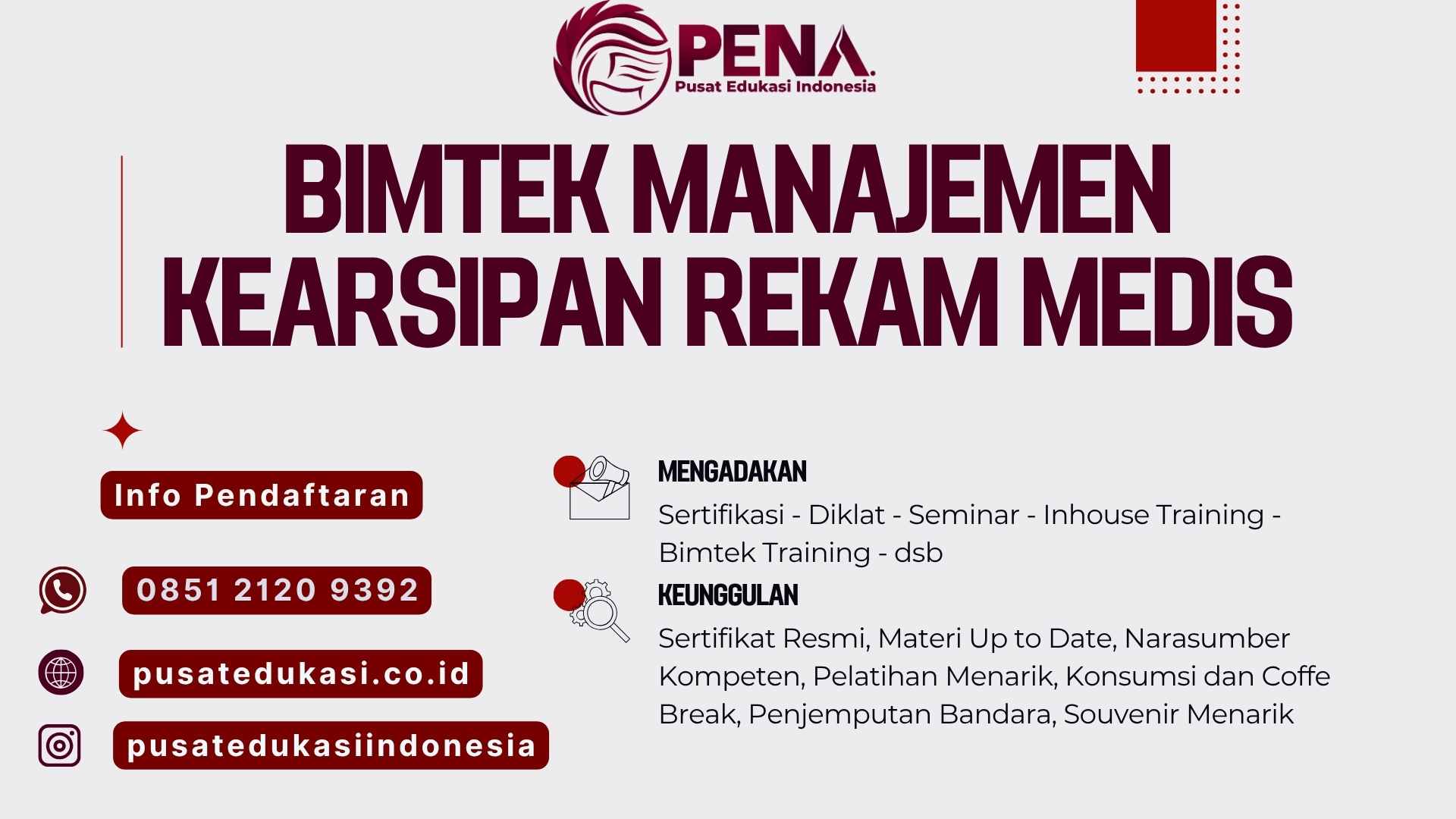 PENA.
Pusat Edukasi Indonesia

BIMTEK MANAJEMEN KEARSIPAN REKAM MEDIS

Info Pendaftaran

0851 2120 9392

pusatedukasi.co.id

pusatedukasiindonesia

MENGADAKAN

Sertifikasi - Diklat - Seminar - Inhouse Training - Bimtek Training - dsb

KEUNGGULAN

Sertifikat Resmi, Materi Up to Date, Narasumber Kompeten, Pelatihan Menarik, Konsumsi dan Coffe Break, Penjemputan Bandara, Souvenir Menarik